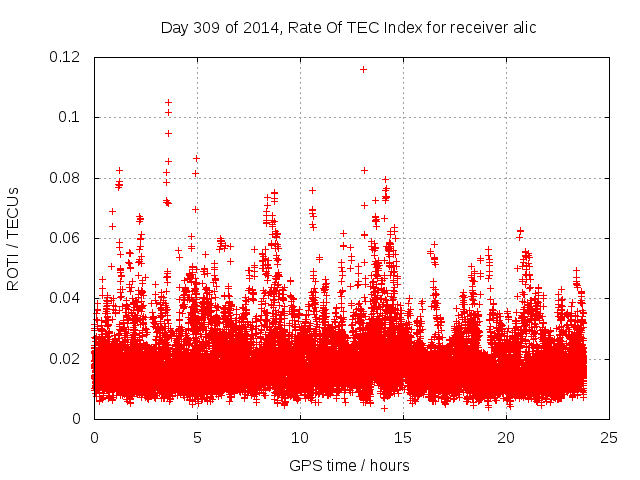 Day 309 of 2014, Rate Of TEC Index for receiver alic

ROTI / TECUs

0.12
0.1
0.08
0.06
0.04
0.02
0

0
5
10
15
20
25

GPS time / hours